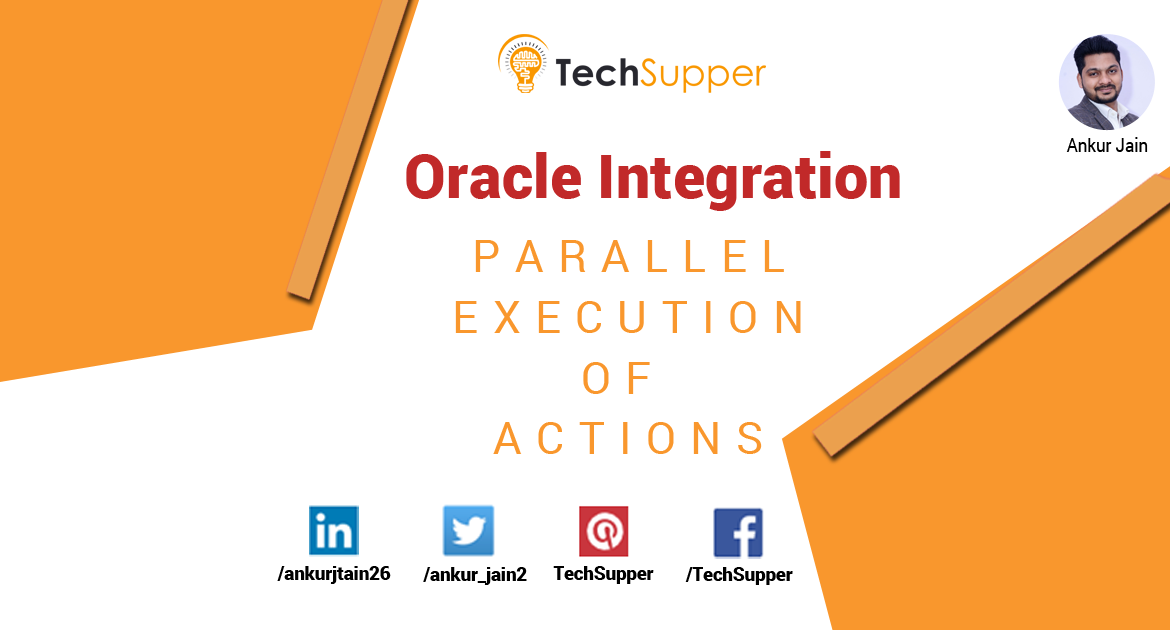 TechSupper

Ankur Jain

Oracle Integration

PARALLEL EXECUTION OF ACTIONS

in
/ankurjtain26

/ankur_jain2

TechSupper

f
/TechSupper